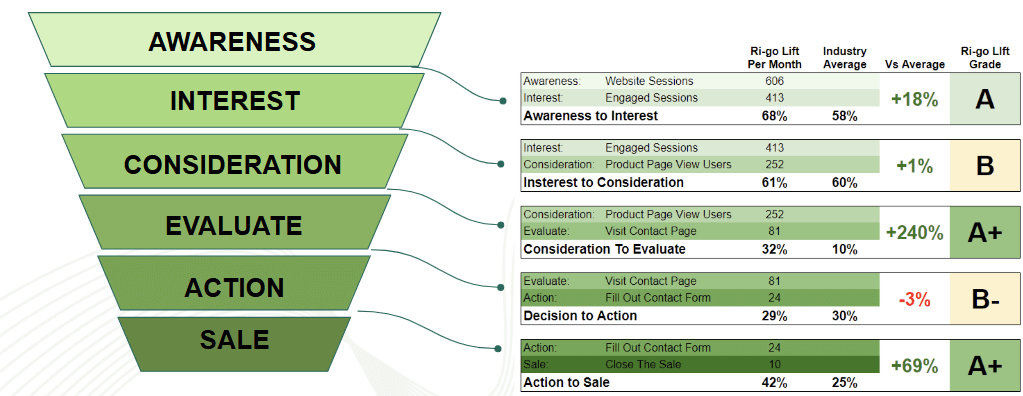 AWARENESS

INTEREST

CONSIDERATION

EVALUATE

ACTION

SALE

| | | Ri-go Lift Per Month | Industry Average | Vs Average | Ri-go Lift Grade |
|---|---|---|---|---|---|
| Awareness: | Website Sessions | 606 | | +18% | A |
| Interest: | Engaged Sessions | 413 | | | |
| Awareness to Interest | | 68% | 58% | | |
| Interest: | Engaged Sessions | 413 | | +1% | B |
| Consideration: | Product Page View Users | 252 | | | |
| Insterest to Consideration | | 61% | 60% | | |
| Consideration: | Product Page View Users | 252 | | +240% | A+ |
| Evaluate: | Visit Contact Page | 81 | | | |
| Consideration To Evaluate | | 32% | 10% | | |
| Evaluate: | Visit Contact Page | 81 | | -3% | B- |
| Action: | Fill Out Contact Form | 24 | | | |
| Decision to Action | | 29% | 30% | | |
| Action: | Fill Out Contact Form | 24 | | +69% | A+ |
| Sale: | Close The Sale | 10 | | | |
| Action to Sale | | 42% | 25% | | |